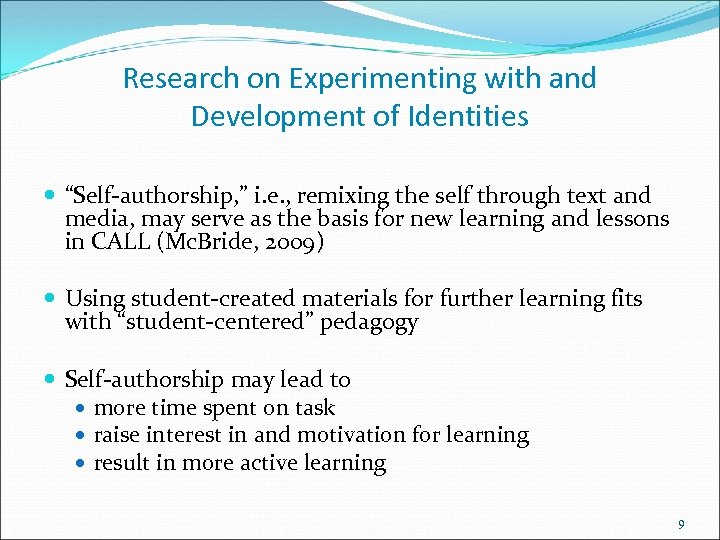 Research on Experimenting with and Development of Identities

- "Self-authorship," i.e., remixing the self through text and media, may serve as the basis for new learning and lessons in CALL (McBride, 2009)

- Using student-created materials for further learning fits with "student-centered" pedagogy

- Self-authorship may lead to
  - more time spent on task
  - raise interest in and motivation for learning
  - result in more active learning

9